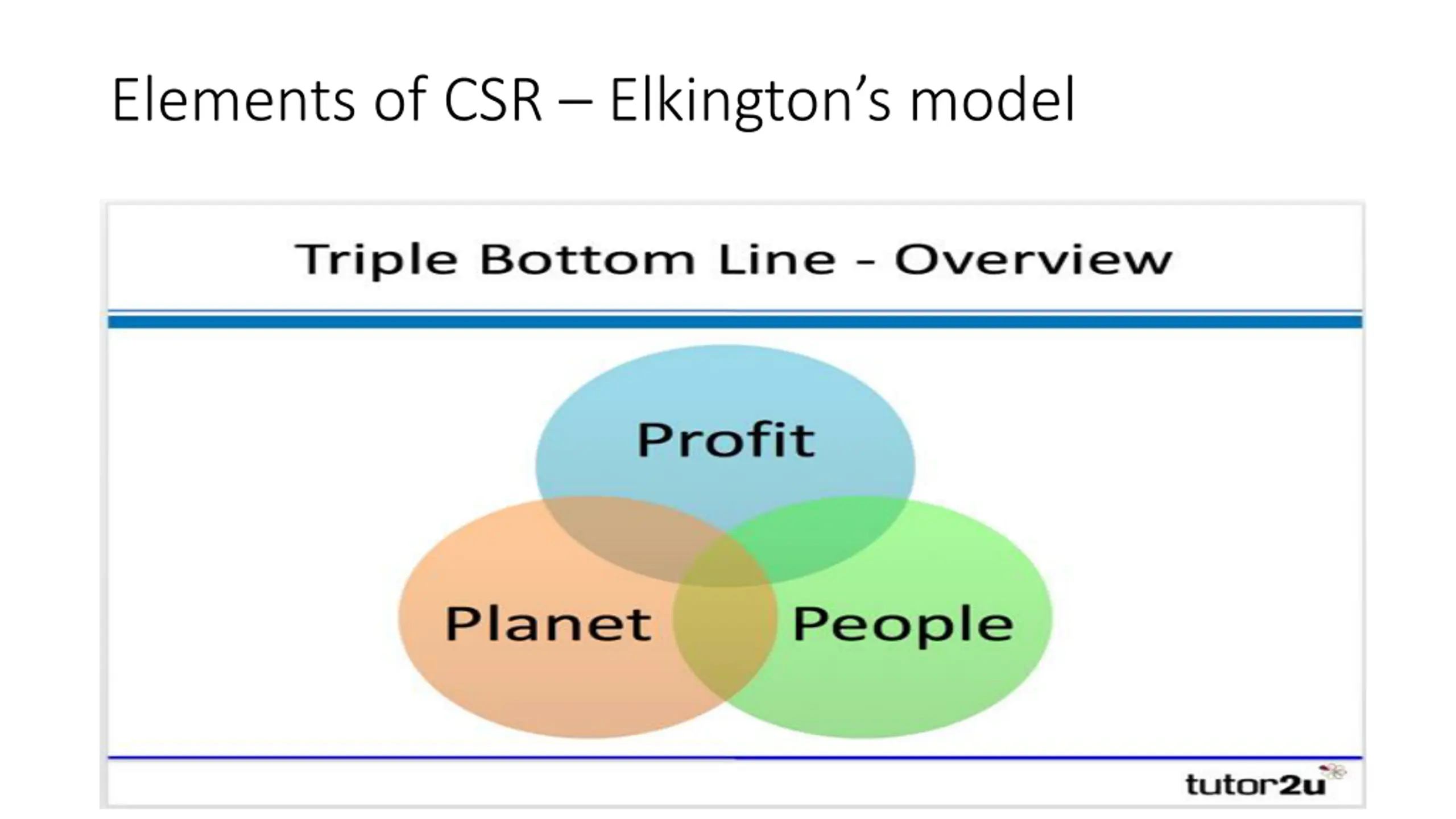 Elements of CSR – Elkington’s model

Triple Bottom Line - Overview

Profit

Planet

People

tutor2u